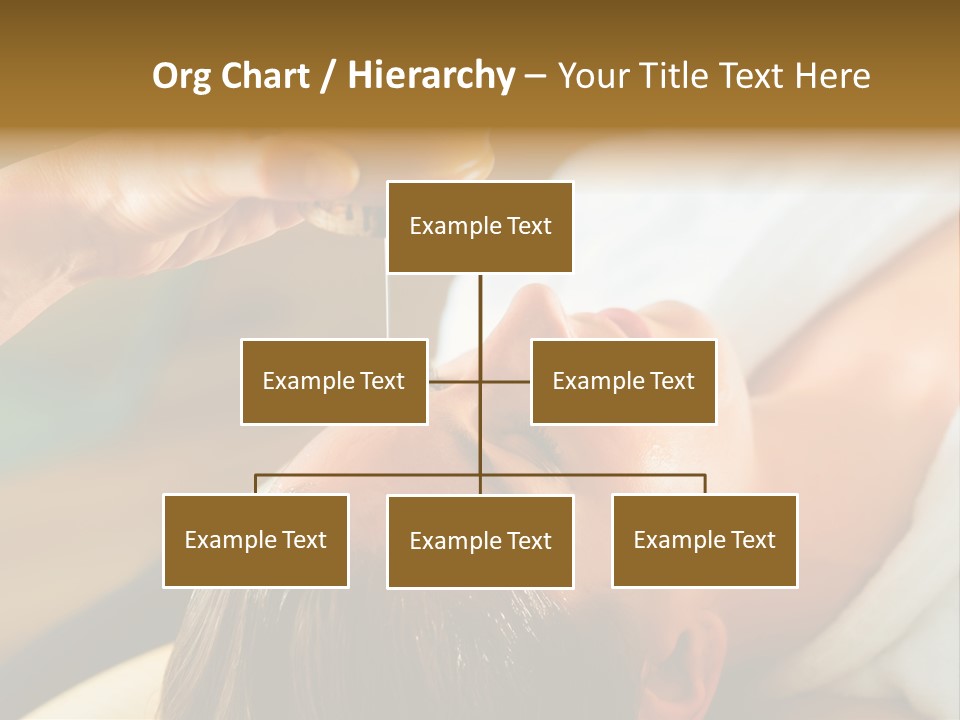 Org Chart / Hierarchy – Your Title Text Here

Example Text

Example Text

Example Text

Example Text

Example Text

Example Text